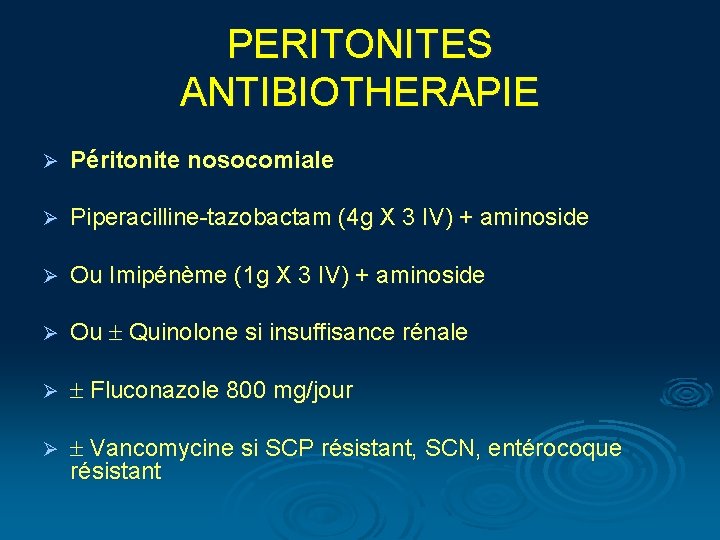 PERITONITES
ANTIBIOTHERAPIE

➢ Péritonite nosocomiale

➢ Piperacilline-tazobactam (4g X 3 IV) + aminoside

➢ Ou Imipénème (1g X 3 IV) + aminoside

➢ Ou $\pm$ Quinolone si insuffisance rénale

➢ $\pm$ Fluconazole 800 mg/jour

➢ $\pm$ Vancomycine si SCP résistant, SCN, entérocoque résistant